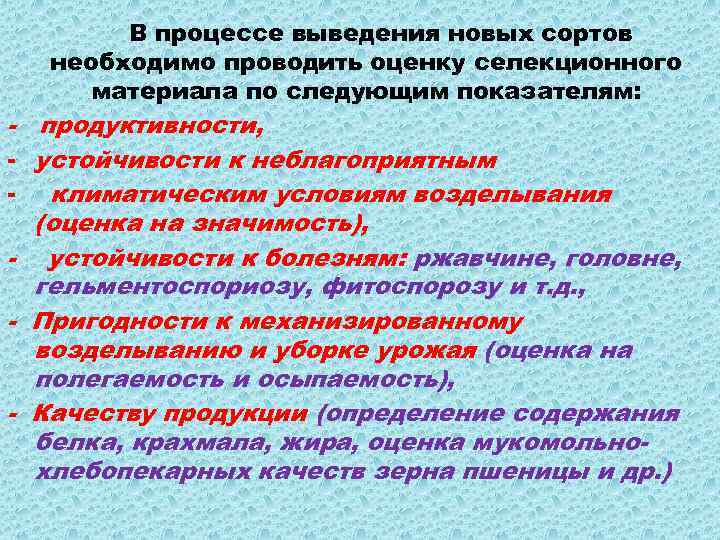 В процессе выведения новых сортов необходимо проводить оценку селекционного материала по следующим показателям:

- продуктивности,

- устойчивости к неблагоприятным

- климатическим условиям возделывания (оценка на значимость),

- устойчивости к болезням: ржавчине, головне, гельментоспориозу, фитоспорозу и т.д.,

- Пригодности к механизированному возделыванию и уборке урожая (оценка на полегаемость и осыпаемость),

- Качеству продукции (определение содержания белка, крахмала, жира, оценка мукомольно-хлебопекарных качеств зерна пшеницы и др.)